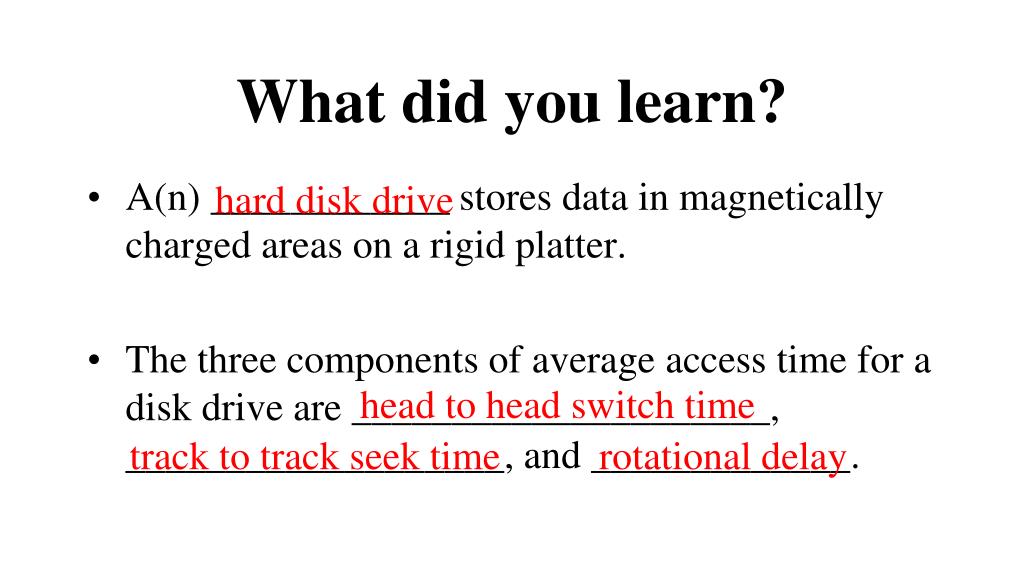 What did you learn?

• A(n) hard disk drive stores data in magnetically charged areas on a rigid platter.

• The three components of average access time for a disk drive are head to head switch time, track to track seek time, and rotational delay.